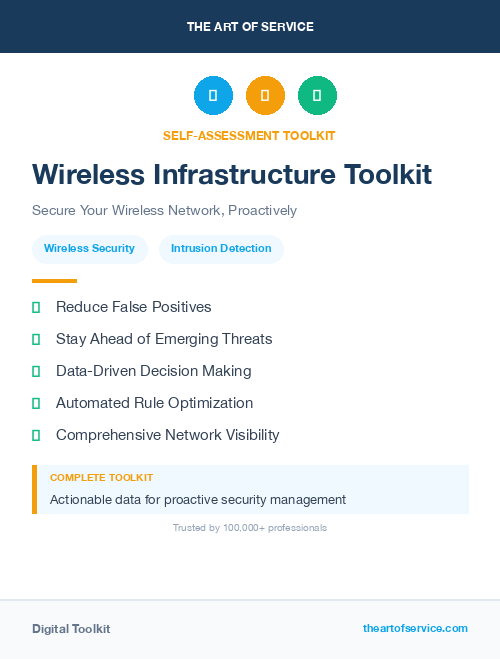 THE ART OF SERVICE

SELF-ASSESSMENT TOOLKIT

Wireless Infrastructure Toolkit

Secure Your Wireless Network, Proactively

Wireless Security

Intrusion Detection

Reduce False Positives

Stay Ahead of Emerging Threats

Data-Driven Decision Making

Automated Rule Optimization

Comprehensive Network Visibility

COMPLETE TOOLKIT

Actionable data for proactive security management

Trusted by 100,000+ professionals

Digital Toolkit

theartofservice.com